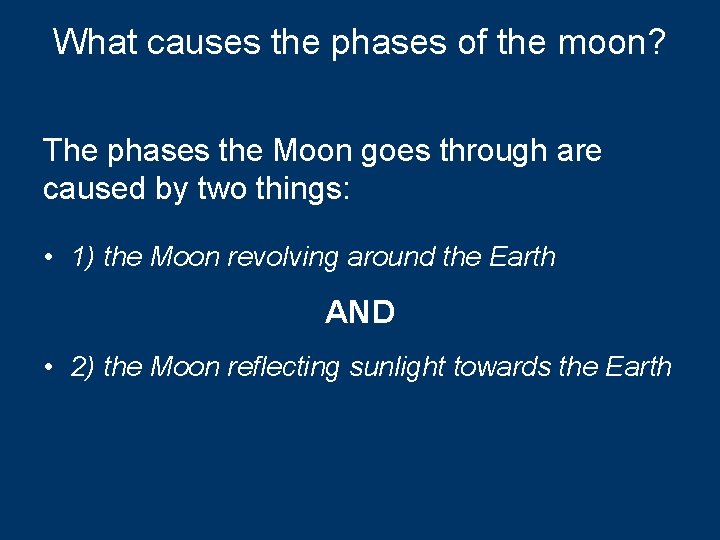 What causes the phases of the moon?

The phases the Moon goes through are caused by two things:

• 1) the Moon revolving around the Earth

AND

• 2) the Moon reflecting sunlight towards the Earth